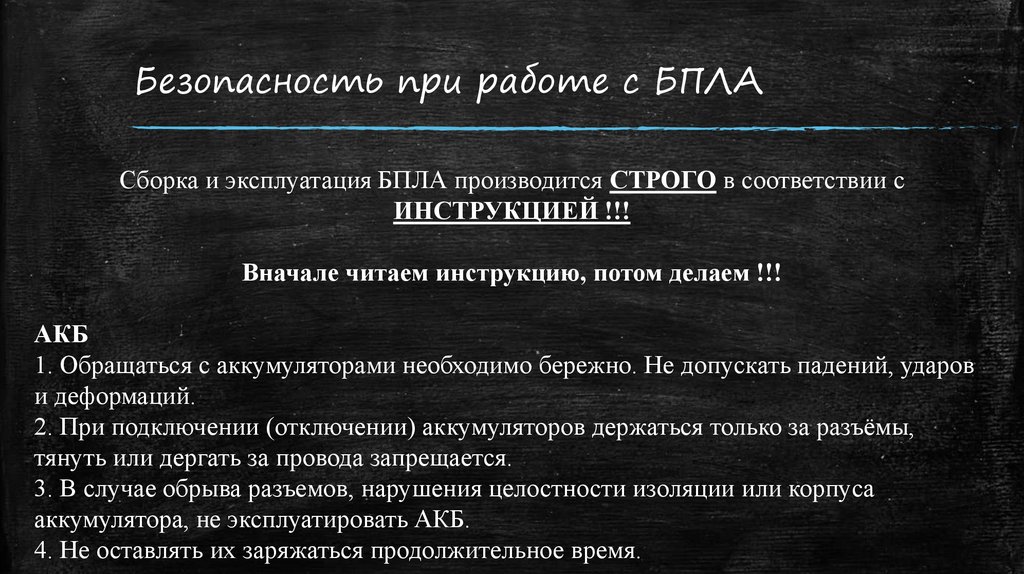 Безопасность при работе с БПЛА

Сборка и эксплуатация БПЛА производится СТРОГО в соответствии с ИНСТРУКЦИЕЙ !!!

Вначале читаем инструкцию, потом делаем !!!

АКБ
1. Обращаться с аккумуляторами необходимо бережно. Не допускать падений, ударов и деформаций.
2. При подключении (отключении) аккумуляторов держаться только за разъёмы, тянуть или дергать за провода запрещается.
3. В случае обрыва разъемов, нарушения целостности изоляции или корпуса аккумулятора, не эксплуатировать АКБ.
4. Не оставлять их заряжаться продолжительное время.